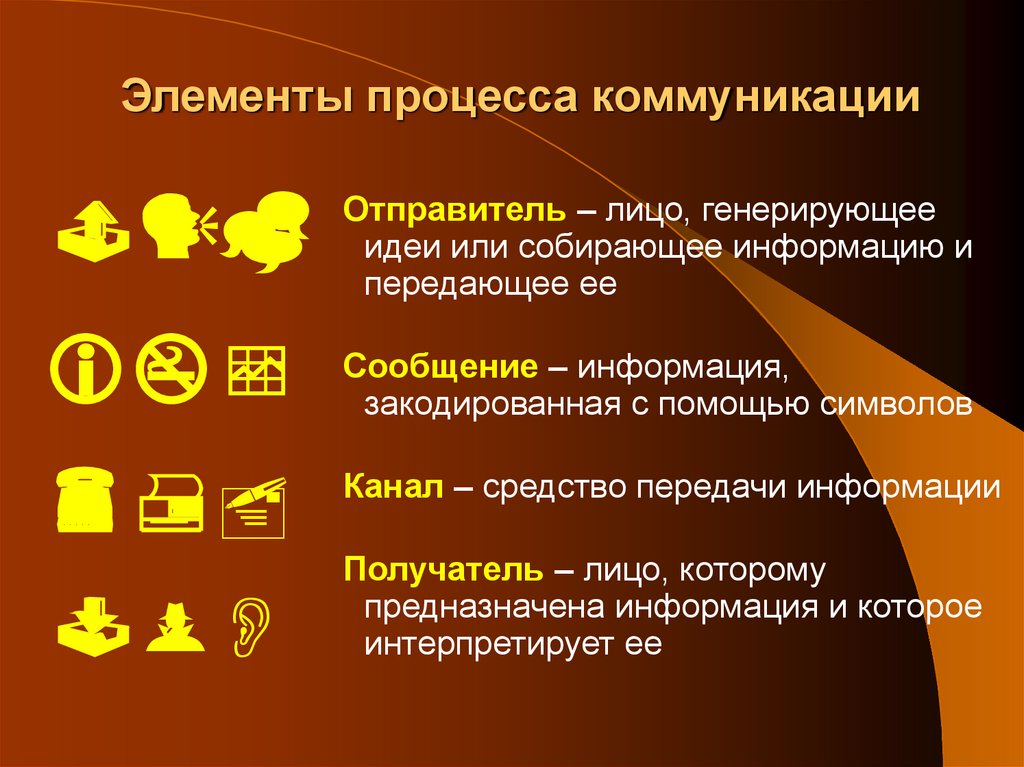 Элементы процесса коммуникации

Отправитель – лицо, генерирующее идеи или собирающее информацию и передающее ее

Сообщение – информация, закодированная с помощью символов

Канал – средство передачи информации

Получатель – лицо, которому предназначена информация и которое интерпретирует ее